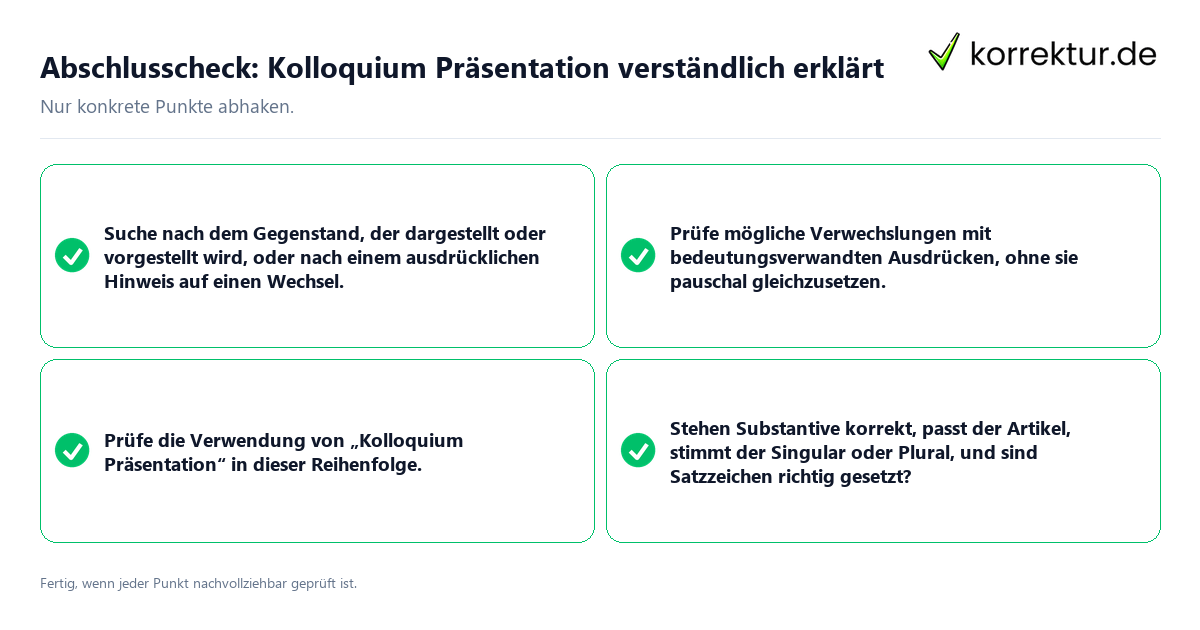 Abschlusscheck: Kolloquium Präsentation verständlich erklärt

korrektur.de

Nur konkrete Punkte abhaken.

Suche nach dem Gegenstand, der dargestellt oder vorgestellt wird, oder nach einem ausdrücklichen Hinweis auf einen Wechsel.

Prüfe mögliche Verwechslungen mit bedeutungsverwandten Ausdrücken, ohne sie pauschal gleichzusetzen.

Prüfe die Verwendung von „Kolloquium Präsentation“ in dieser Reihenfolge.

Stehen Substantive korrekt, passt der Artikel, stimmt der Singular oder Plural, und sind Satzzeichen richtig gesetzt?

Fertig, wenn jeder Punkt nachvollziehbar geprüft ist.